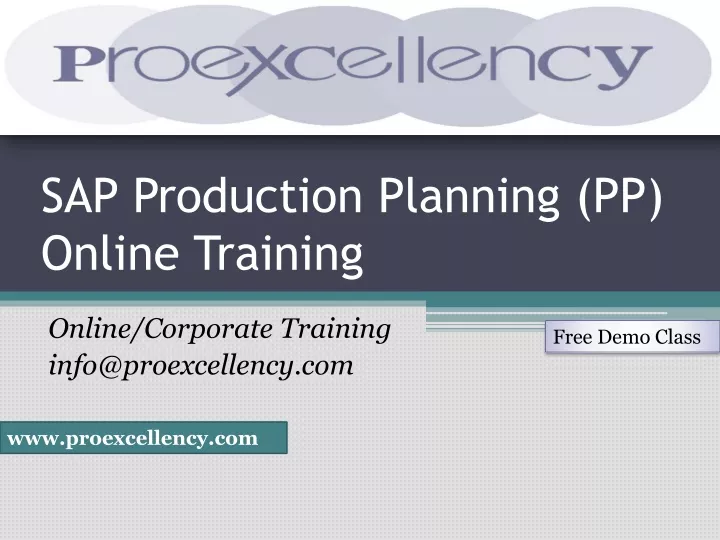 Proexcellency

SAP Production Planning (PP) Online Training

Online/Corporate Training
info@proexcellency.com

Free Demo Class

www.proexcellency.com